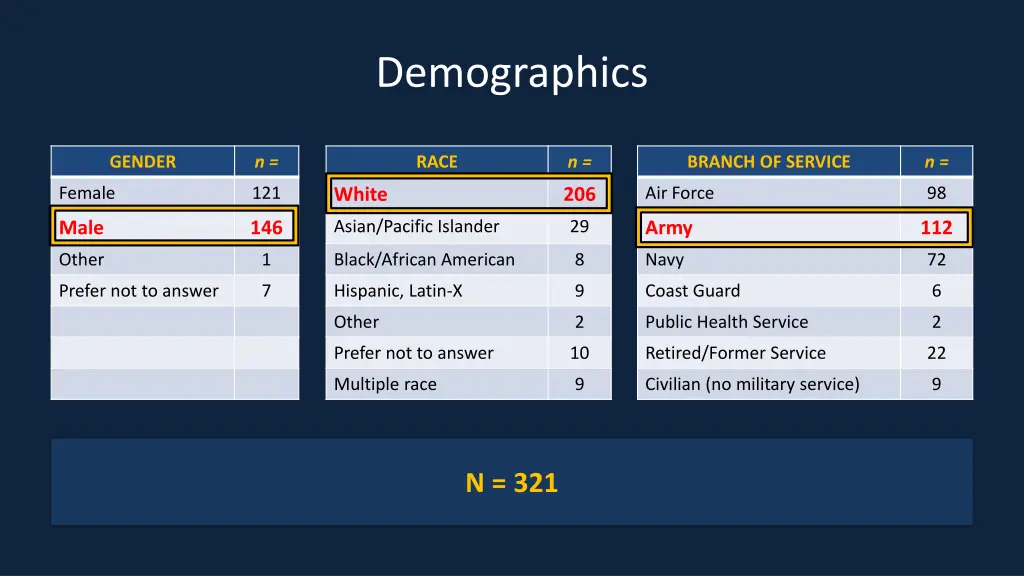 Demographics

| GENDER | n = |
|---|---|
| Female | 121 |
| Male | 146 |
| Other | 1 |
| Prefer not to answer | 7 |
| | |
| | |
| | |

| RACE | n = |
|---|---|
| White | 206 |
| Asian/Pacific Islander | 29 |
| Black/African American | 8 |
| Hispanic, Latin-X | 9 |
| Other | 2 |
| Prefer not to answer | 10 |
| Multiple race | 9 |

| BRANCH OF SERVICE | n = |
|---|---|
| Air Force | 98 |
| Army | 112 |
| Navy | 72 |
| Coast Guard | 6 |
| Public Health Service | 2 |
| Retired/Former Service | 22 |
| Civilian (no military service) | 9 |

N = 321